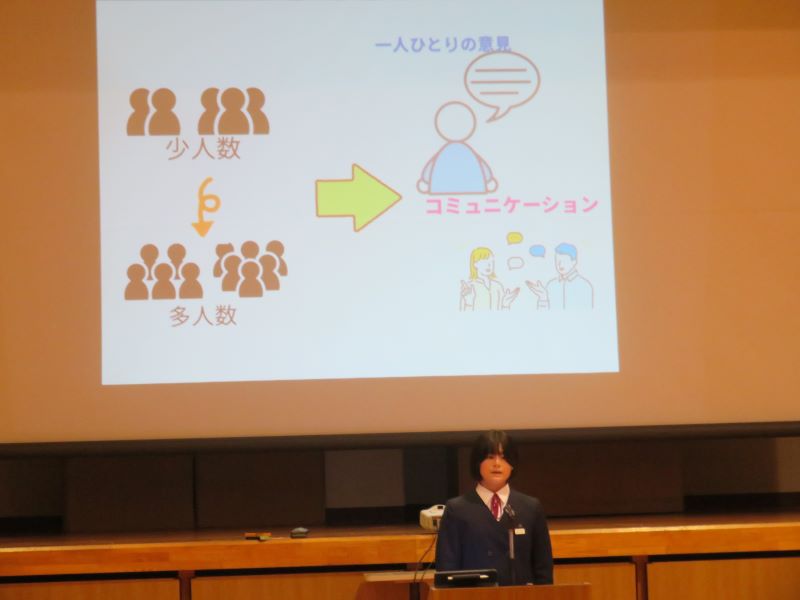 少人数

多人数

一人ひとりの意見

コミュニケーション